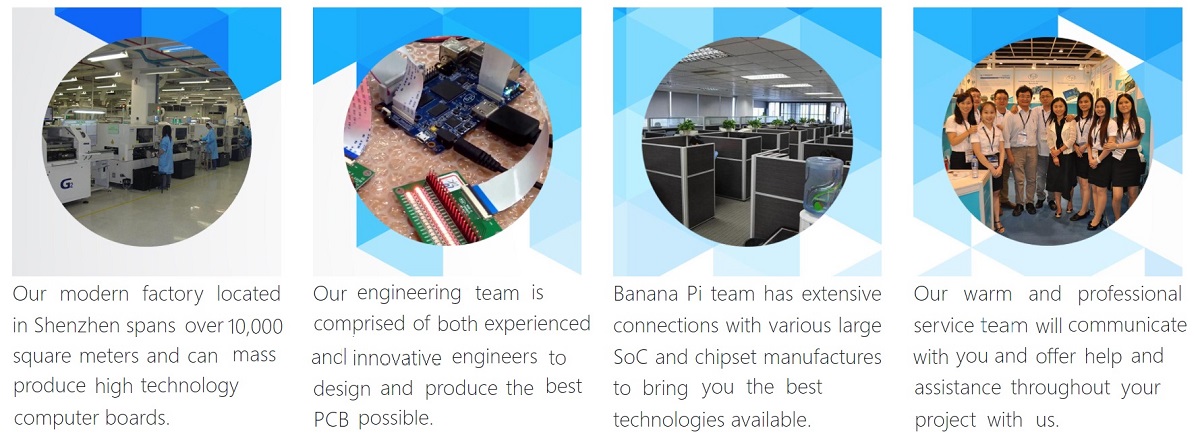 Our modern factory located in Shenzhen spans over 10,000 square meters and can mass produce high technology computer boards.

Our engineering team is comprised of both experienced ancl innovative engineers to design and produce the best PCB possible.

Banana Pi team has extensive connections with various large SoC and chipset manufactures to bring you the best technologies available.

Our warm and professional service team will communicate with you and offer help and assistance throughout your project with us.